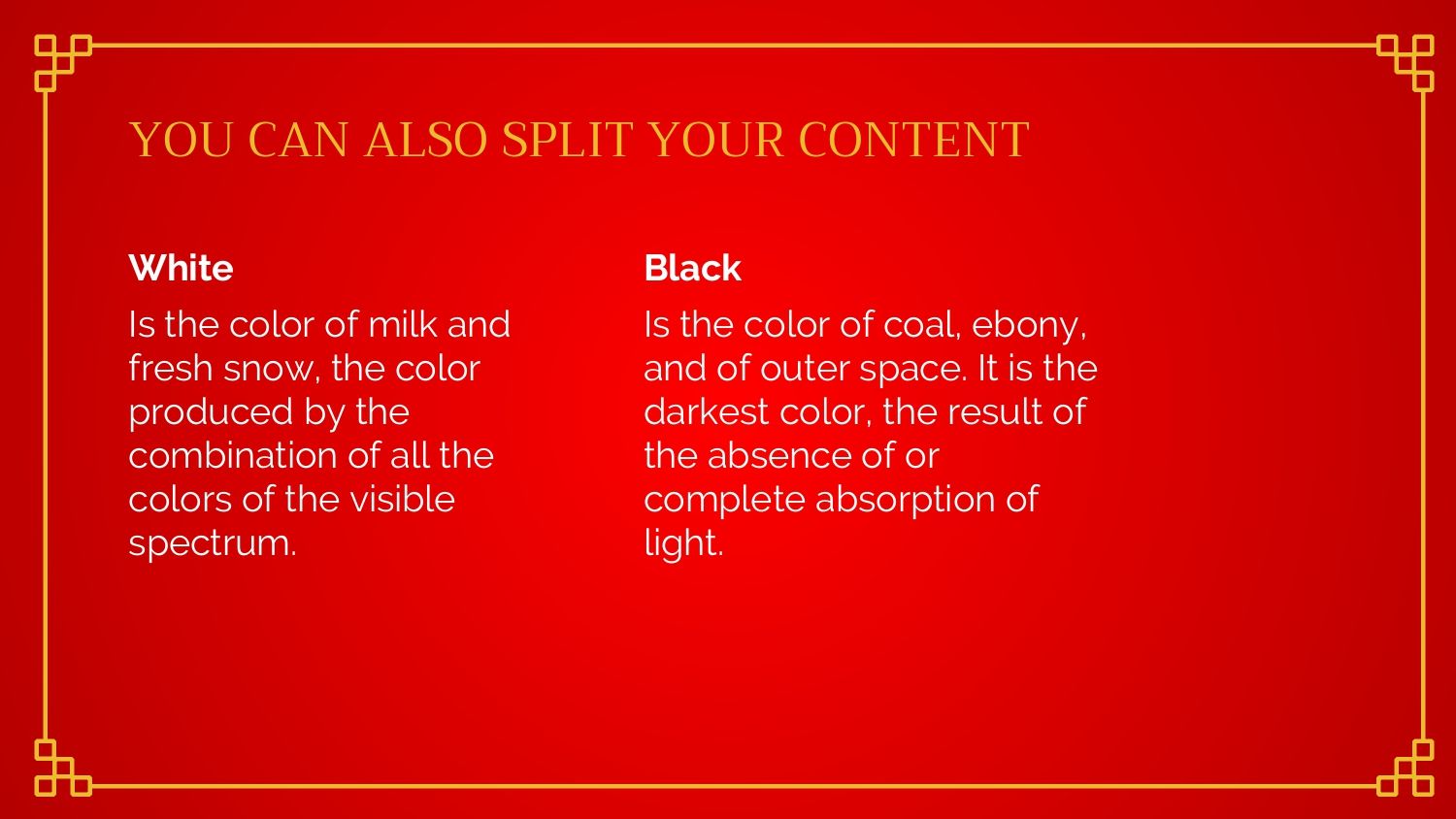 YOU CAN ALSO SPLIT YOUR CONTENT

White

Is the color of milk and fresh snow, the color produced by the combination of all the colors of the visible spectrum.

Black

Is the color of coal, ebony, and of outer space. It is the darkest color, the result of the absence of or complete absorption of light.